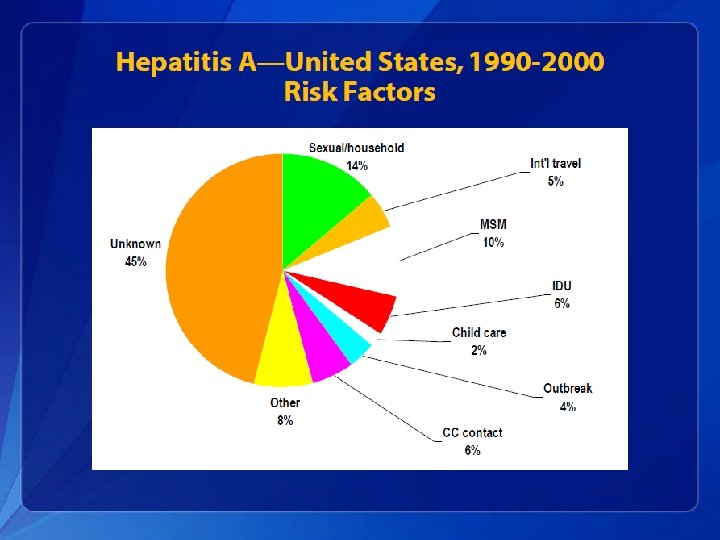 Hepatitis A—United States, 1990-2000
Risk Factors

Sexual/household
14%

Int'l travel
5%

MSM
10%

IDU
6%

Child care
2%

Outbreak
4%

CC contact
6%

Other
8%

Unknown
45%